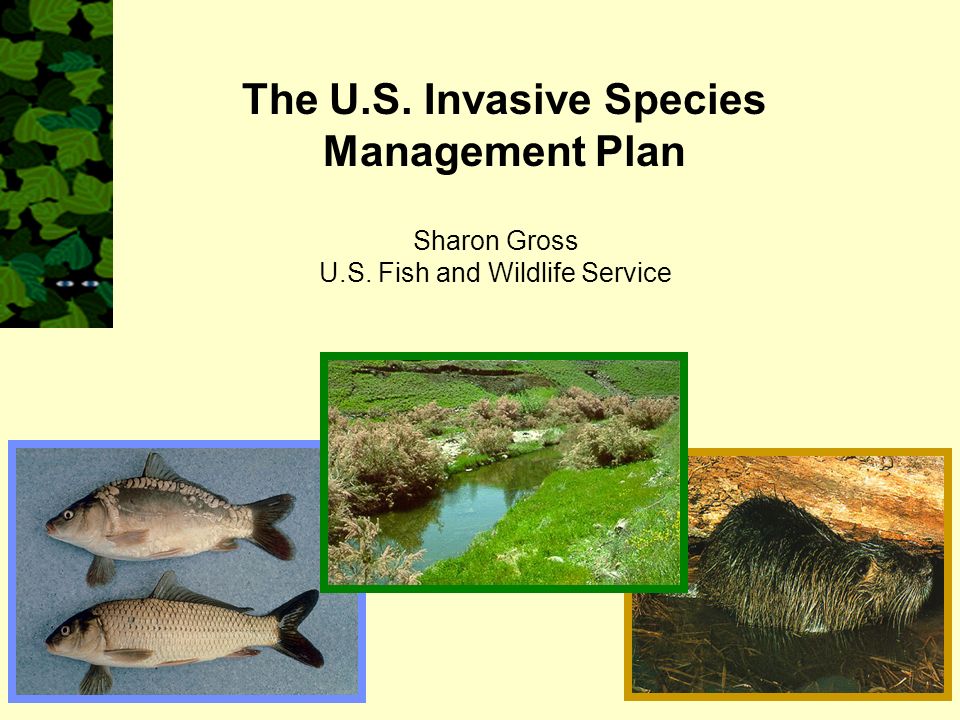 The U.S. Invasive Species Management Plan

Sharon Gross
U.S. Fish and Wildlife Service